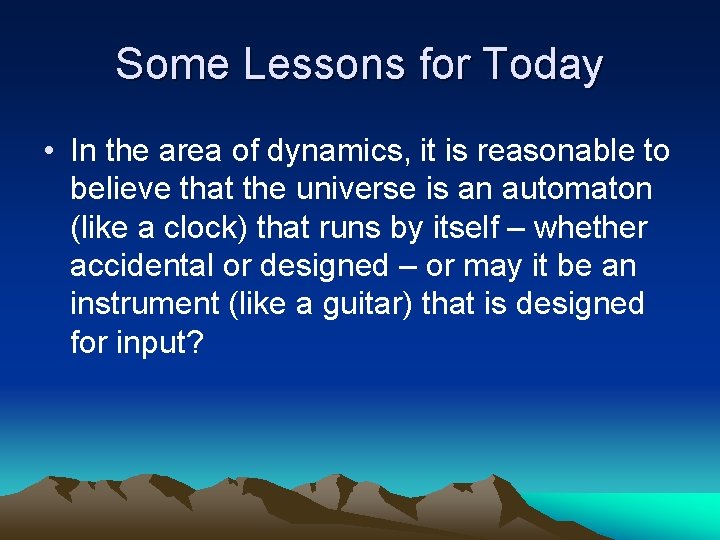 Some Lessons for Today

• In the area of dynamics, it is reasonable to believe that the universe is an automaton (like a clock) that runs by itself – whether accidental or designed – or may it be an instrument (like a guitar) that is designed for input?